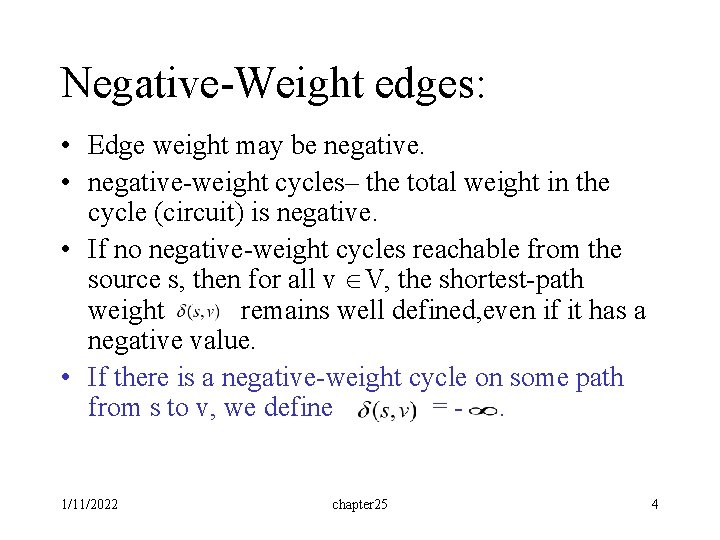 Negative-Weight edges:

• Edge weight may be negative.

• negative-weight cycles– the total weight in the cycle (circuit) is negative.

• If no negative-weight cycles reachable from the source s, then for all v $\in$V, the shortest-path weight $\delta(s,v)$ remains well defined,even if it has a negative value.

• If there is a negative-weight cycle on some path from s to v, we define $\delta(s,v)$ = - $\infty$.

1/11/2022 chapter25 4